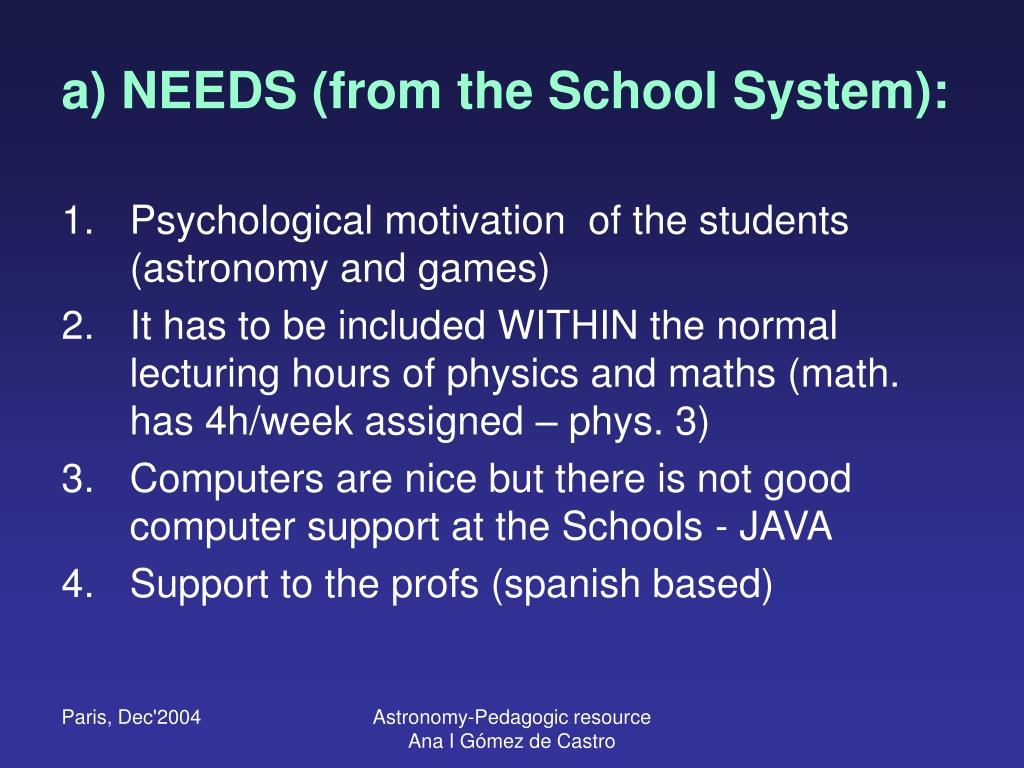 a) NEEDS (from the School System):

1. Psychological motivation of the students (astronomy and games)
2. It has to be included WITHIN the normal lecturing hours of physics and maths (math. has 4h/week assigned – phys. 3)
3. Computers are nice but there is not good computer support at the Schools - JAVA
4. Support to the profs (spanish based)

Paris, Dec'2004

Astronomy-Pedagogic resource
Ana I Gómez de Castro